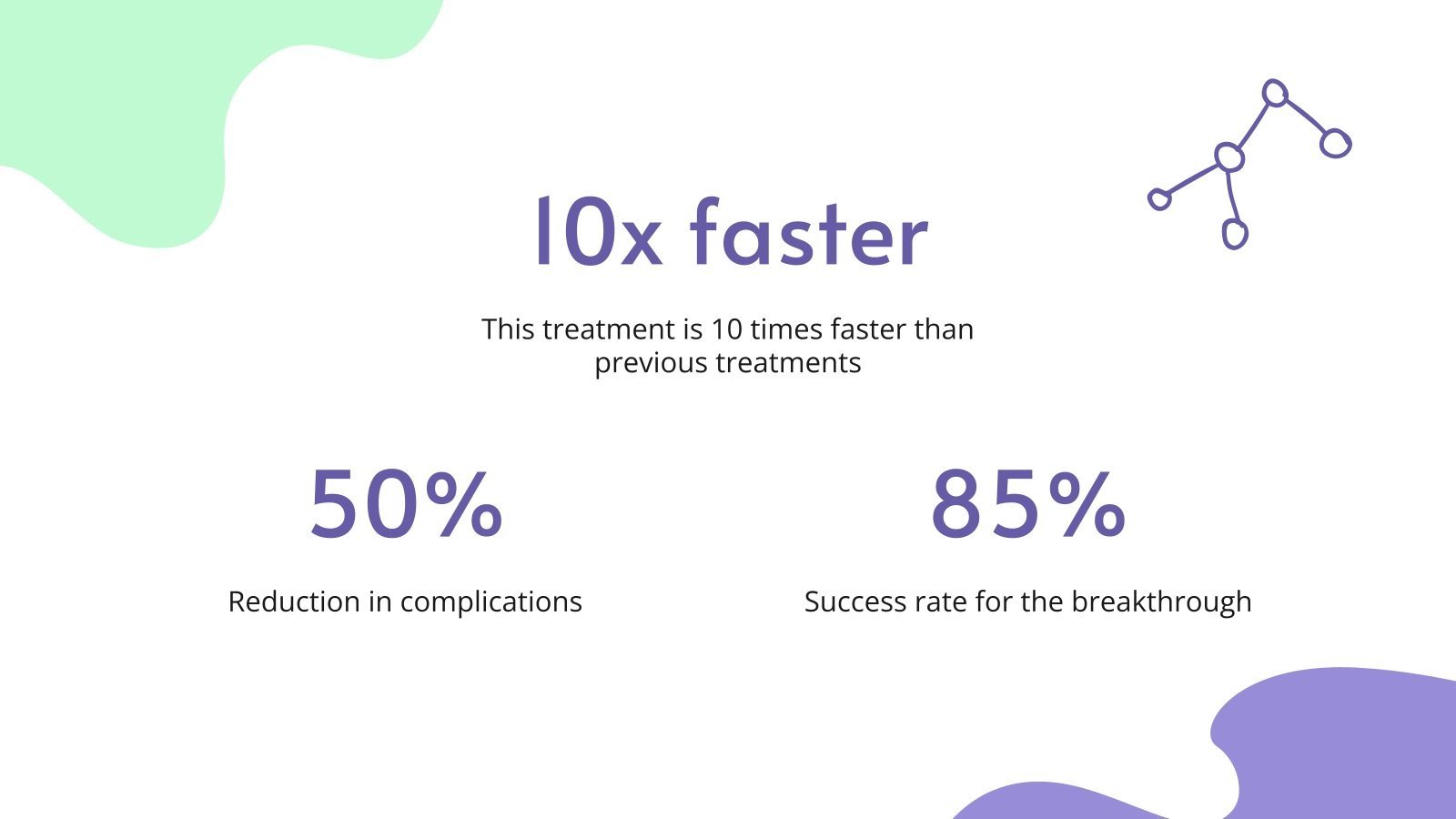 10x faster

This treatment is 10 times faster than previous treatments

50%

Reduction in complications

85%

Success rate for the breakthrough